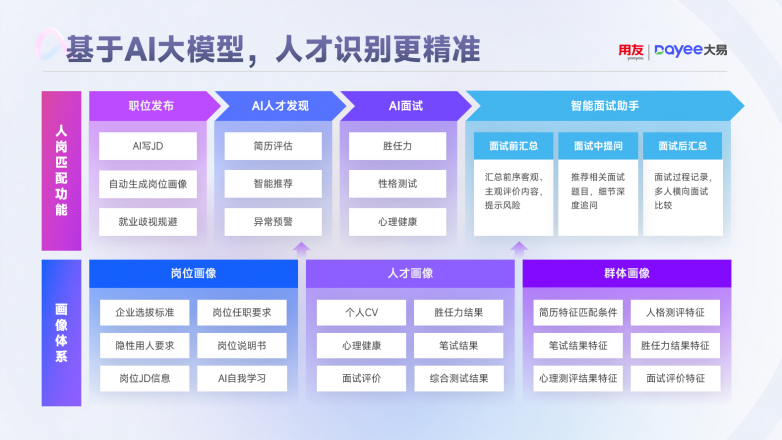 基于AI大模型，人才识别更精准

用友 yonyou | Dayee大易

人岗匹配功能

职位发布
AI写JD
自动生成岗位画像
就业歧视规避

AI人才发现
简历评估
智能推荐
异常预警

AI面试
胜任力
性格测试
心理健康

智能面试助手
面试前汇总
汇总前序客观、主观评价内容，提示风险
面试中提问
推荐相关面试题目，细节深度追问
面试后汇总
面试过程记录，多人横向面试比较

画像体系

岗位画像
企业选拔标准
岗位任职要求
隐性用人要求
岗位说明书
岗位JD信息
AI自我学习

人才画像
个人CV
胜任力结果
心理健康
笔试结果
面试评价
综合测试结果

群体画像
简历特征匹配条件
人格测评特征
笔试结果特征
胜任力结果特征
心理测评结果特征
面试评价特征